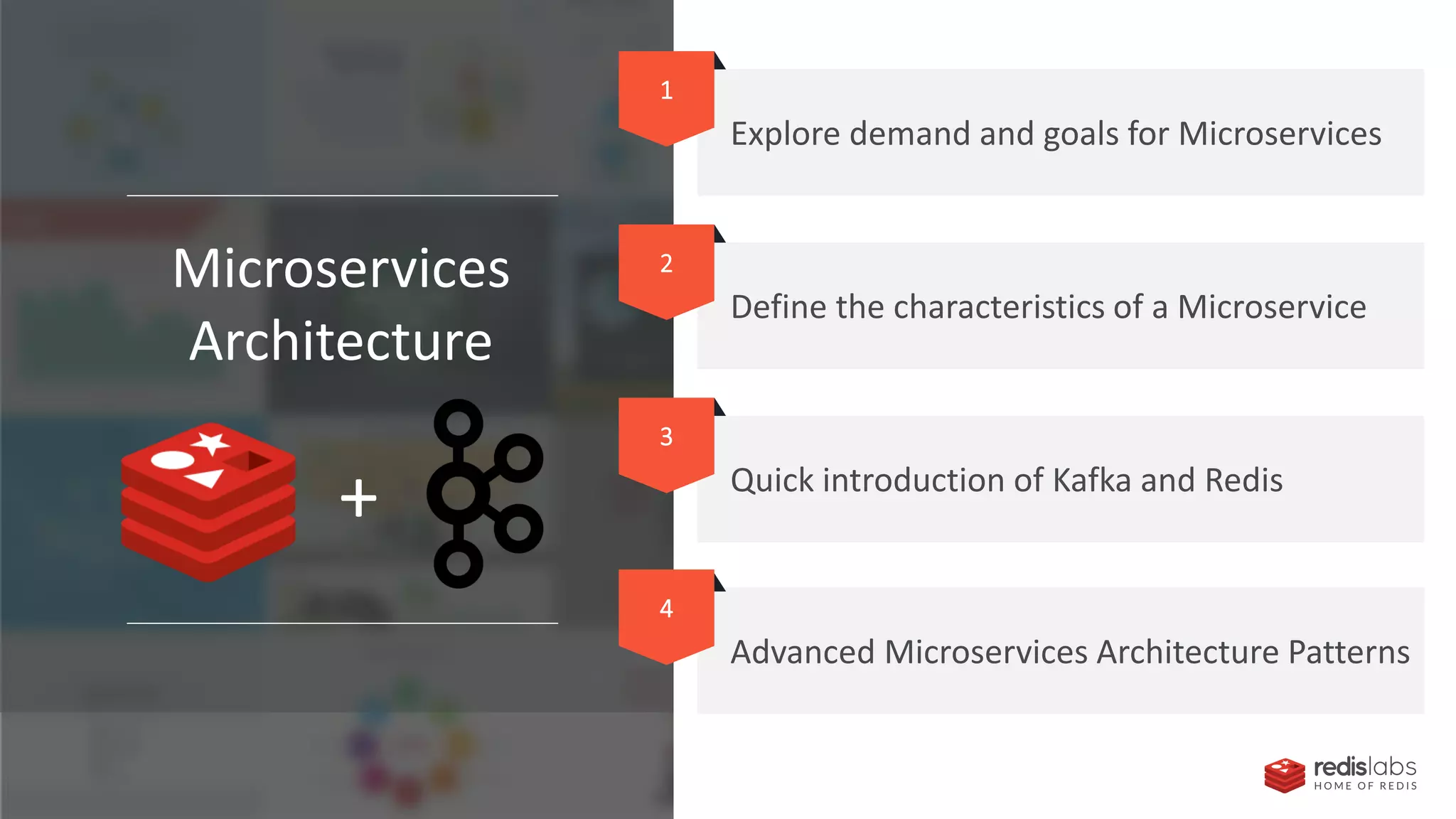 Microservices Architecture

+

1

Explore demand and goals for Microservices

2

Define the characteristics of a Microservice

3

Quick introduction of Kafka and Redis

4

Advanced Microservices Architecture Patterns

redislabs
HOME OF REDIS